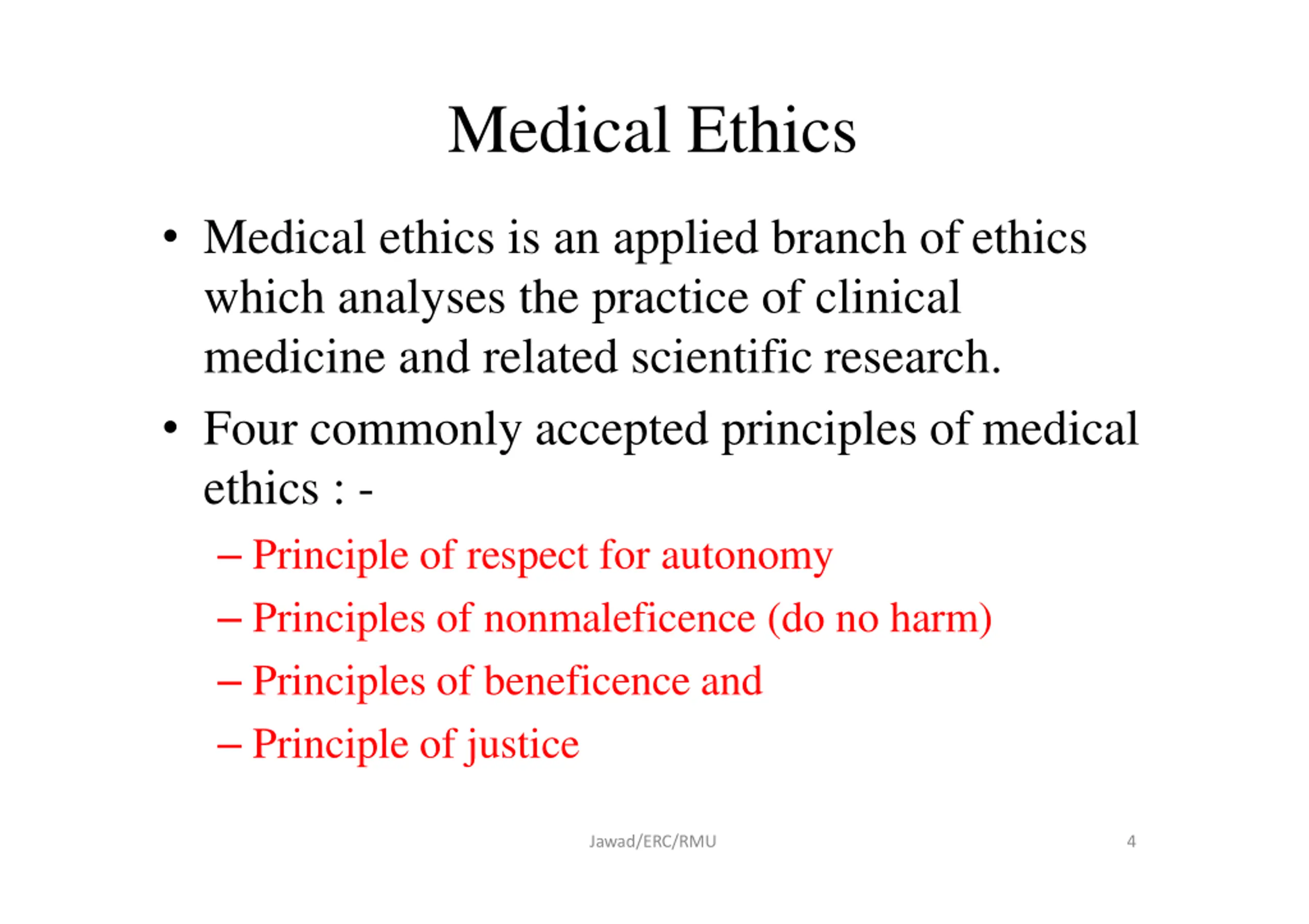 Medical Ethics

• Medical ethics is an applied branch of ethics which analyses the practice of clinical medicine and related scientific research.

• Four commonly accepted principles of medical ethics : -
– Principle of respect for autonomy
– Principles of nonmaleficence (do no harm)
– Principles of beneficence and
– Principle of justice

Jawad/ERC/RMU

4